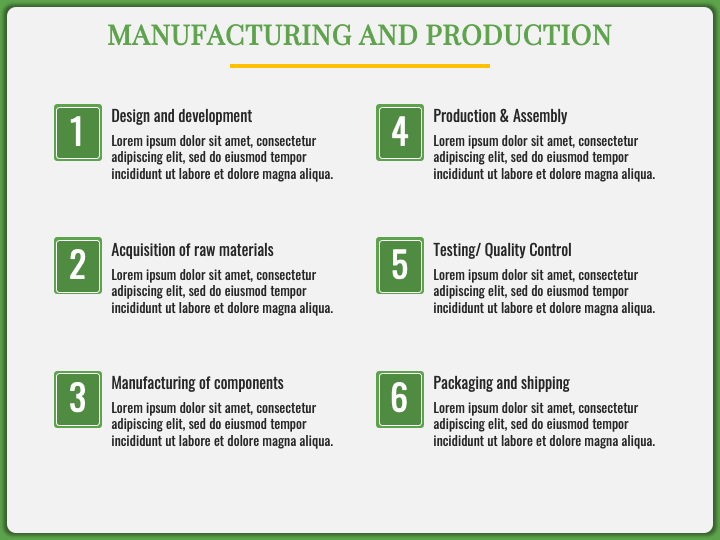 MANUFACTURING AND PRODUCTION

1
Design and development
Lorem ipsum dolor sit amet, consectetur adipiscing elit, sed do eiusmod tempor incididunt ut labore et dolore magna aliqua.

2
Acquisition of raw materials
Lorem ipsum dolor sit amet, consectetur adipiscing elit, sed do eiusmod tempor incididunt ut labore et dolore magna aliqua.

3
Manufacturing of components
Lorem ipsum dolor sit amet, consectetur adipiscing elit, sed do eiusmod tempor incididunt ut labore et dolore magna aliqua.

4
Production & Assembly
Lorem ipsum dolor sit amet, consectetur adipiscing elit, sed do eiusmod tempor incididunt ut labore et dolore magna aliqua.

5
Testing/ Quality Control
Lorem ipsum dolor sit amet, consectetur adipiscing elit, sed do eiusmod tempor incididunt ut labore et dolore magna aliqua.

6
Packaging and shipping
Lorem ipsum dolor sit amet, consectetur adipiscing elit, sed do eiusmod tempor incididunt ut labore et dolore magna aliqua.